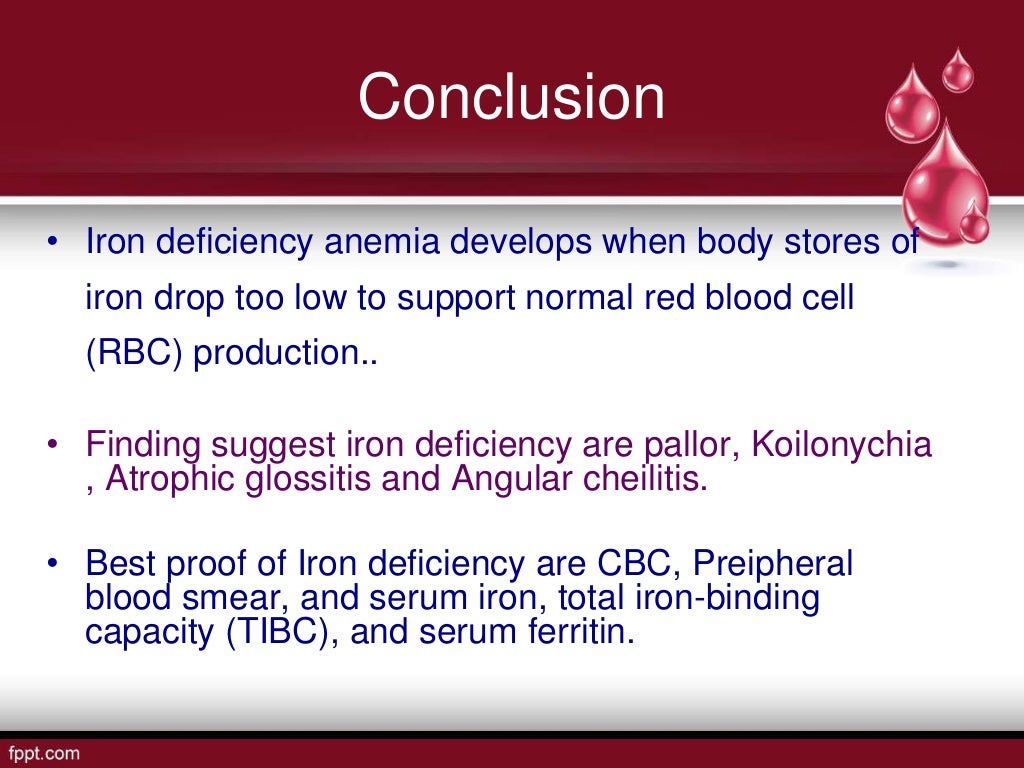 Conclusion

• Iron deficiency anemia develops when body stores of iron drop too low to support normal red blood cell (RBC) production..

• Finding suggest iron deficiency are pallor, Koilonychia , Atrophic glossitis and Angular cheilitis.

• Best proof of Iron deficiency are CBC, Preipheral blood smear, and serum iron, total iron-binding capacity (TIBC), and serum ferritin.

fppt.com